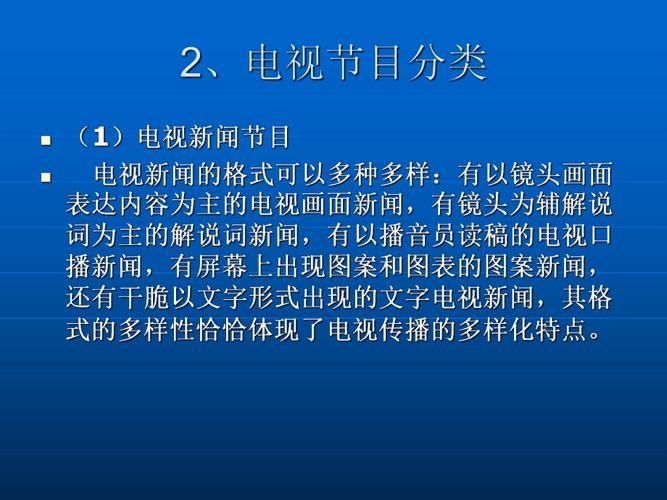 2、电视节目分类

（1）电视新闻节目

电视新闻的格式可以多种多样：有以镜头画面表达内容为主的电视画面新闻，有镜头为辅解说词为主的解说词新闻，有以播音员读稿的电视口播新闻，有屏幕上出现图案和图表的图案新闻，还有干脆以文字形式出现的文字电视新闻，其格式的多样性恰恰体现了电视传播的多样化特点。